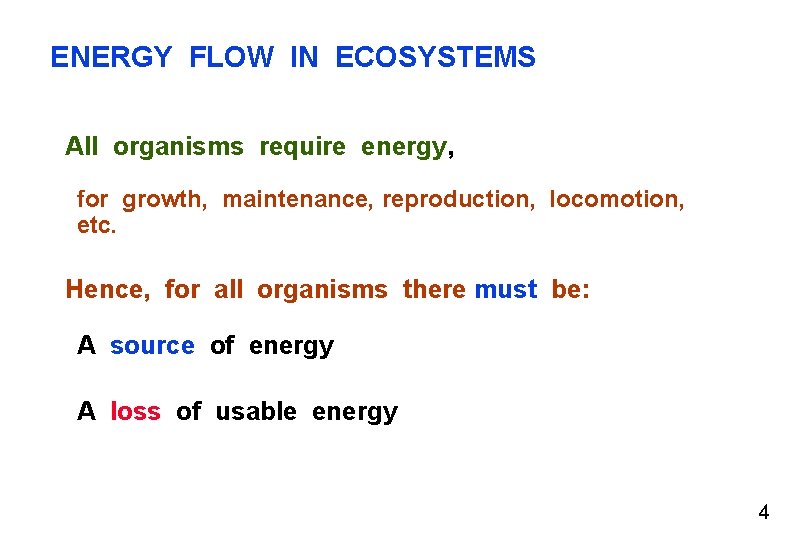 ENERGY FLOW IN ECOSYSTEMS

All organisms require energy,

for growth, maintenance, reproduction, locomotion, etc.

Hence, for all organisms there must be:

A source of energy

A loss of usable energy

4